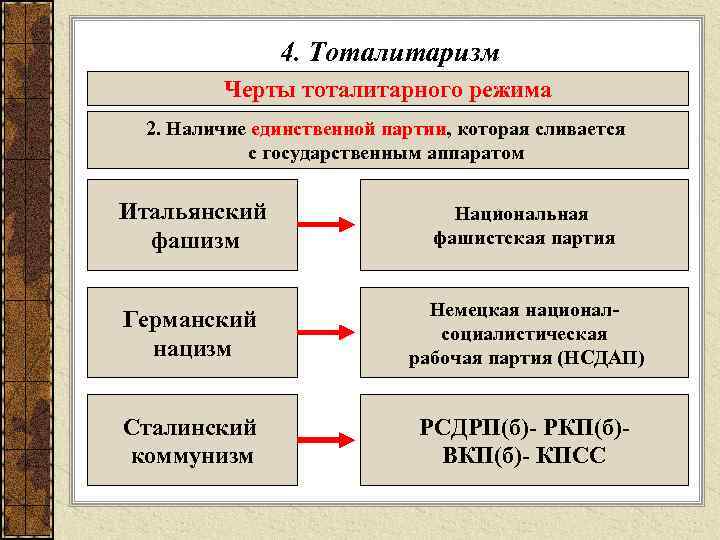 4. Тоталитаризм

Черты тоталитарного режима

2. Наличие единственной партии, которая сливается с государственным аппаратом

Итальянский фашизм

Национальная фашистская партия

Германский нацизм

Немецкая национал-социалистическая рабочая партия (НСДАП)

Сталинский коммунизм

РСДРП(б)- РКП(б)- ВКП(б)- КПСС